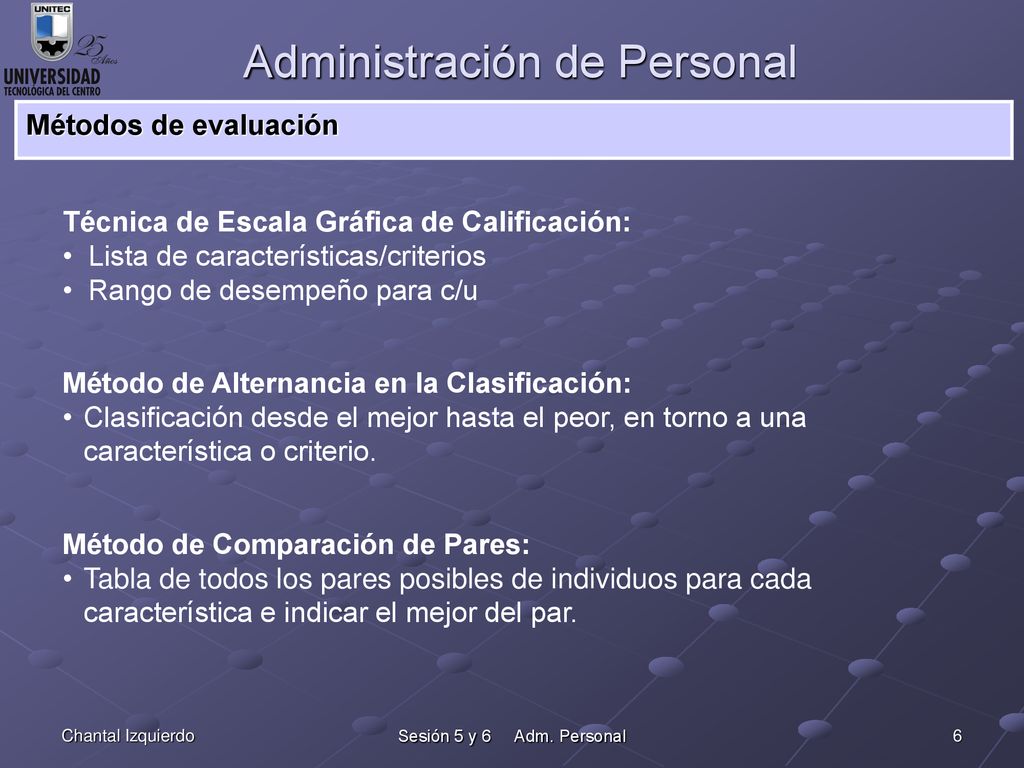 UNITEC
25 Años
UNIVERSIDAD
TECNOLÓGICA DEL CENTRO

Administración de Personal

Métodos de evaluación

Técnica de Escala Gráfica de Calificación:
• Lista de características/criterios
• Rango de desempeño para c/u

Método de Alternancia en la Clasificación:
• Clasificación desde el mejor hasta el peor, en torno a una característica o criterio.

Método de Comparación de Pares:
• Tabla de todos los pares posibles de individuos para cada característica e indicar el mejor del par.

Chantal Izquierdo
Sesión 5 y 6 Adm. Personal
6